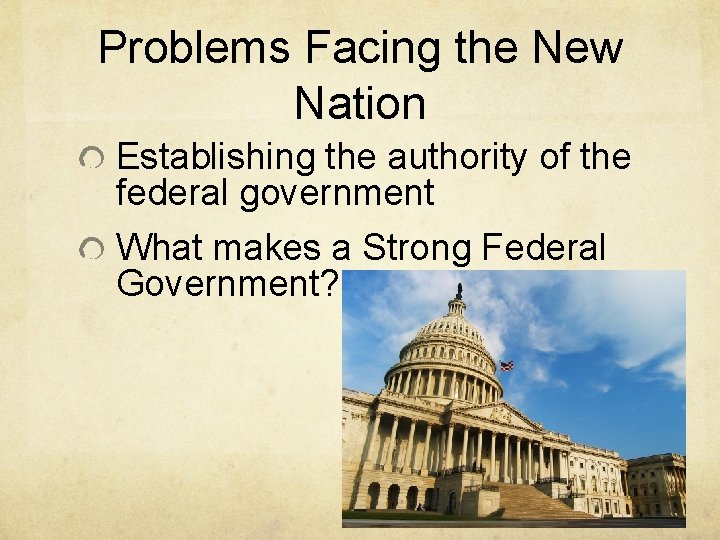 Problems Facing the New Nation

Establishing the authority of the federal government

What makes a Strong Federal Government?